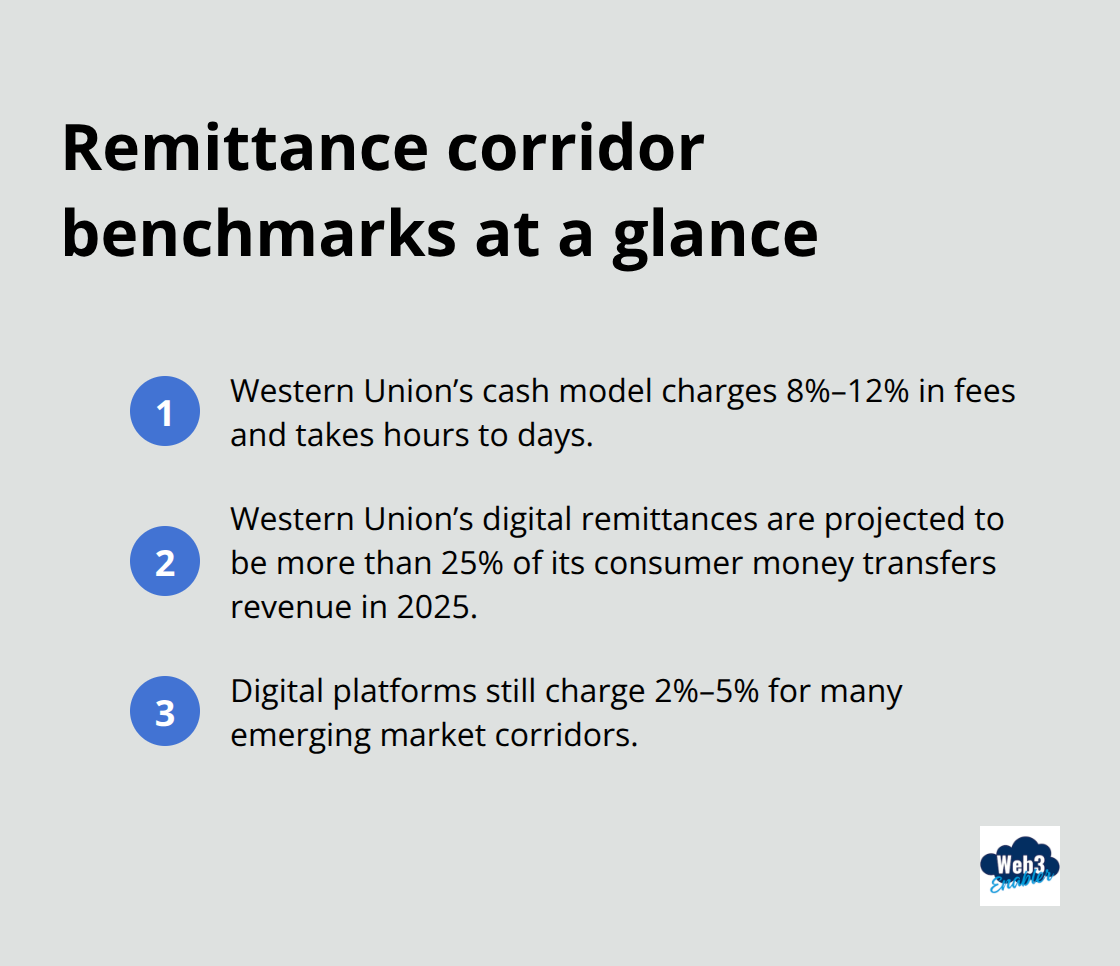 Remittance corridor benchmarks at a glance

1 Western Union’s cash model charges 8%–12% in fees and takes hours to days.

2 Western Union’s digital remittances are projected to be more than 25% of its consumer money transfers revenue in 2025.

3 Digital platforms still charge 2%–5% for many emerging market corridors.

Web3 Enabler